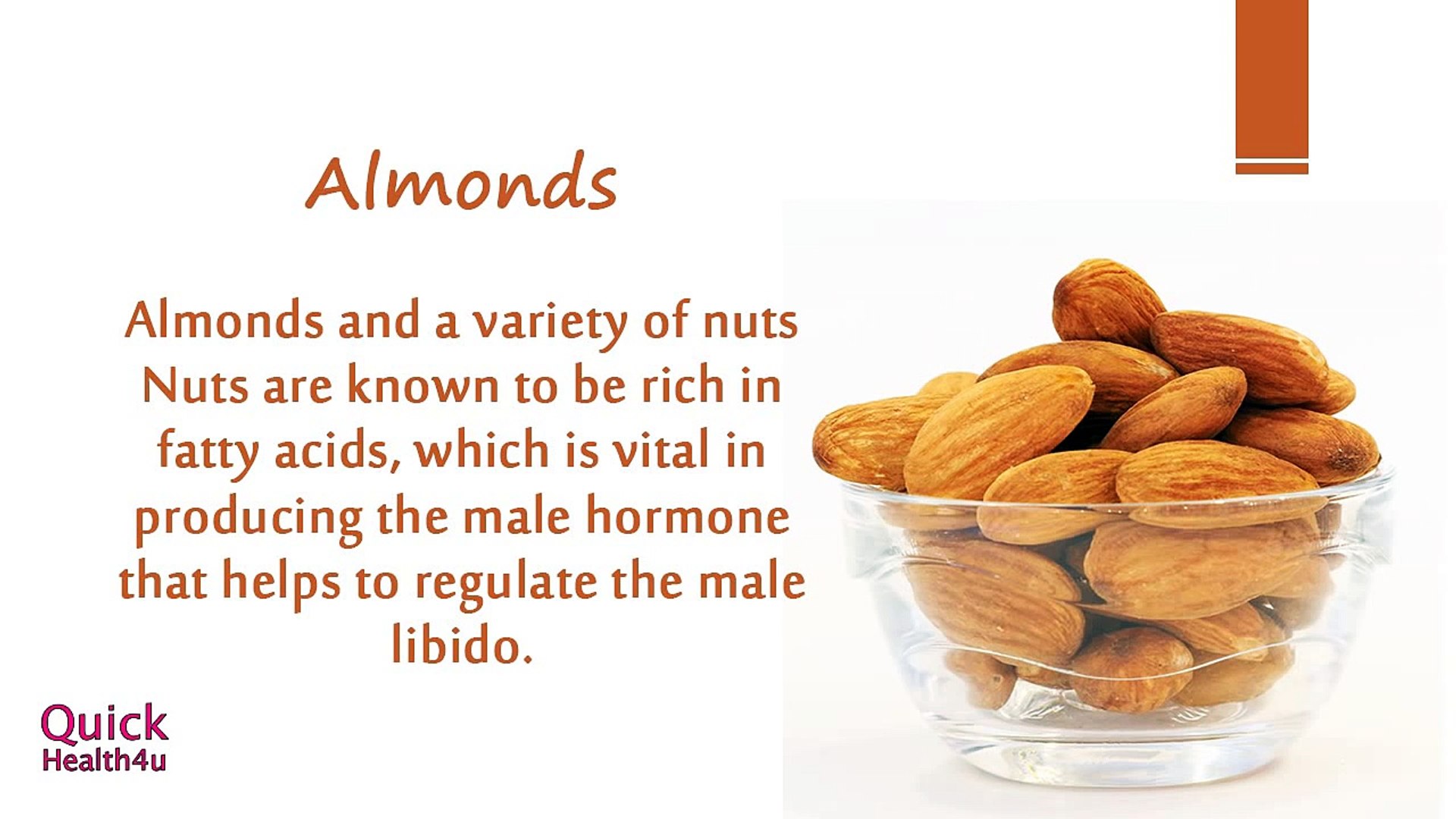 Almonds

Almonds and a variety of nuts Nuts are known to be rich in fatty acids, which is vital in producing the male hormone that helps to regulate the male libido.

Quick
Health4u